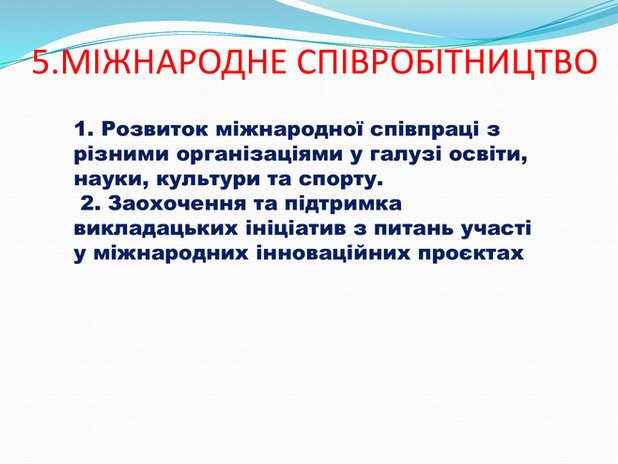 5.МІЖНАРОДНЕ СПІВРОБІТНИЦТВО

1. Розвиток міжнародної співпраці з різними організаціями у галузі освіти, науки, культури та спорту.
2. Заохочення та підтримка викладацьких ініціатив з питань участі у міжнародних інноваційних проєктах